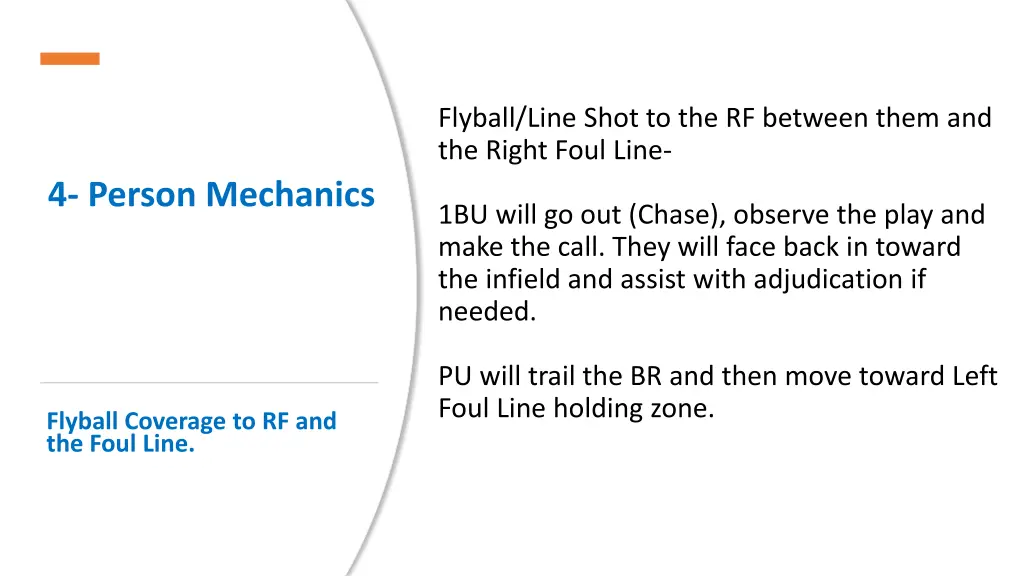 4- Person Mechanics

Flyball Coverage to RF and the Foul Line.

Flyball/Line Shot to the RF between them and the Right Foul Line-

1BU will go out (Chase), observe the play and make the call. They will face back in toward the infield and assist with adjudication if needed.

PU will trail the BR and then move toward Left Foul Line holding zone.